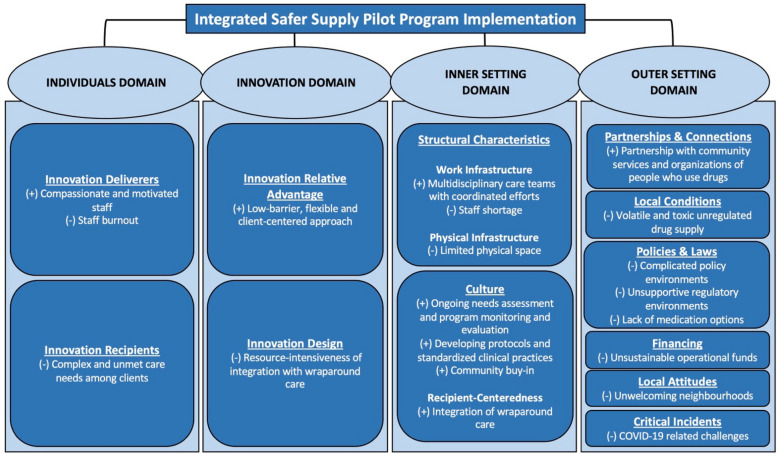 Integrated Safer Supply Pilot Program Implementation

INDIVIDUALS DOMAIN

Innovation Deliverers
(+) Compassionate and motivated staff
(-) Staff burnout

Innovation Recipients
(-) Complex and unmet care needs among clients

INNOVATION DOMAIN

Innovation Relative Advantage
(+) Low-barrier, flexible and client-centered approach

Innovation Design
(-) Resource-intensiveness of integration with wraparound care

INNER SETTING DOMAIN

Structural Characteristics

Work Infrastructure
(+) Multidisciplinary care teams with coordinated efforts
(-) Staff shortage

Physical Infrastructure
(-) Limited physical space

Culture
(+) Ongoing needs assessment and program monitoring and evaluation
(+) Developing protocols and standardized clinical practices
(+) Community buy-in

Recipient-Centeredness
(+) Integration of wraparound care

OUTER SETTING DOMAIN

Partnerships & Connections
(+) Partnership with community services and organizations of people who use drugs

Local Conditions
(-) Volatile and toxic unregulated drug supply

Policies & Laws
(-) Complicated policy environments
(-) Unsupportive regulatory environments
(-) Lack of medication options

Financing
(-) Unsustainable operational funds

Local Attitudes
(-) Unwelcoming neighbourhoods

Critical Incidents
(-) COVID-19 related challenges